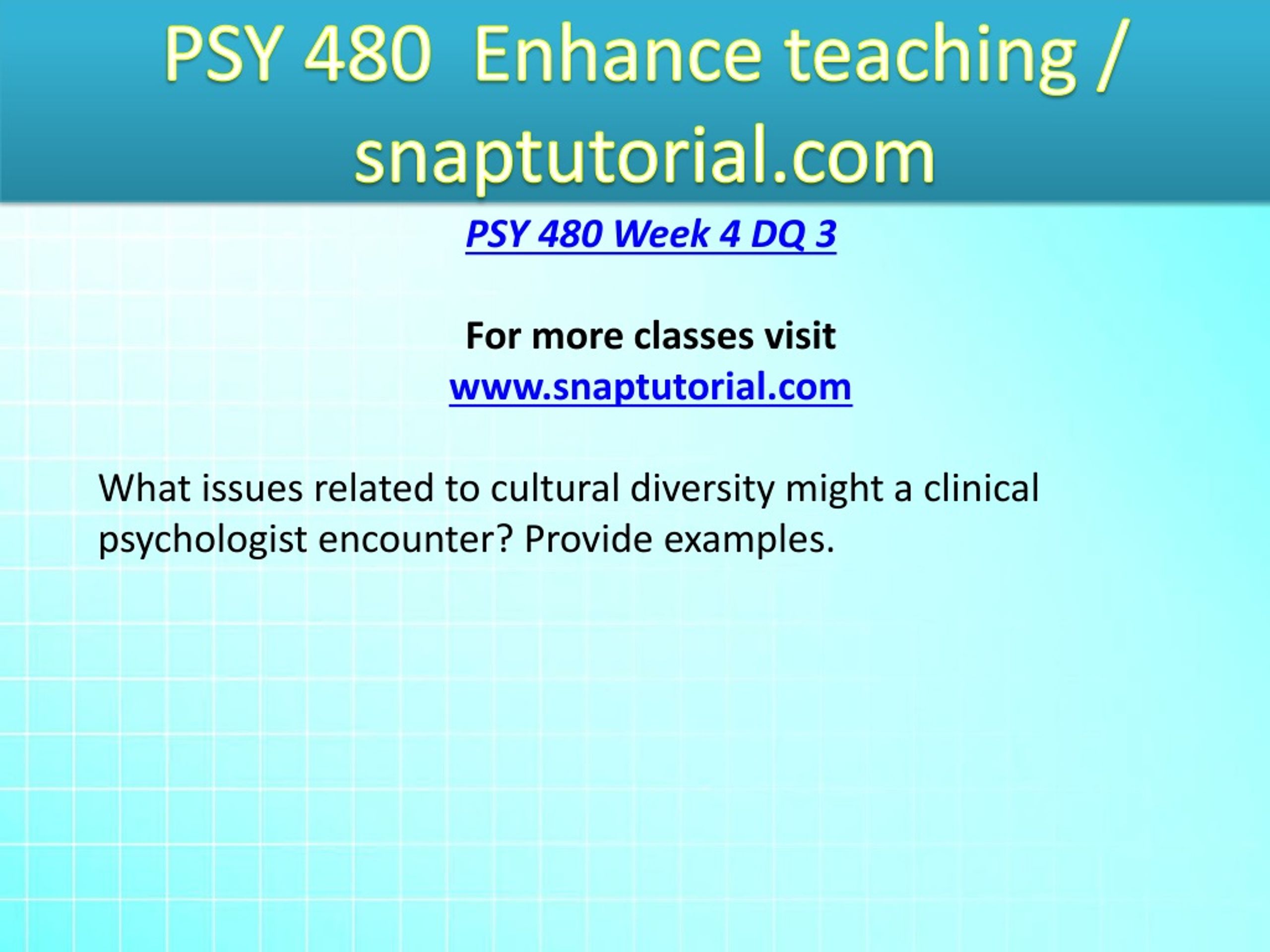 PSY 480 Enhance teaching / snaptutorial.com

PSY 480 Week 4 DQ 3

For more classes visit
www.snaptutorial.com

What issues related to cultural diversity might a clinical psychologist encounter? Provide examples.